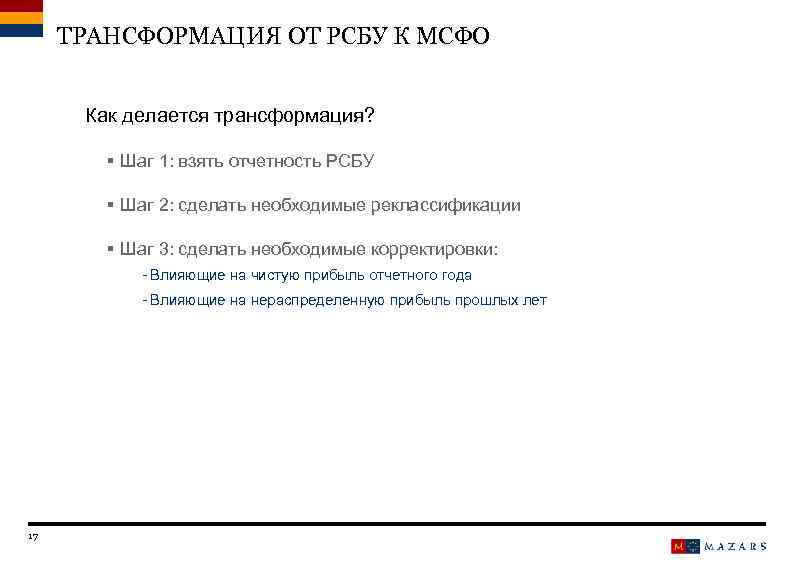 ТРАНСФОРМАЦИЯ ОТ РСБУ К МСФО

Как делается трансформация?

▪ Шаг 1: взять отчетность РСБУ

▪ Шаг 2: сделать необходимые реклассификации

▪ Шаг 3: сделать необходимые корректировки:

- Влияющие на чистую прибыль отчетного года

- Влияющие на нераспределенную прибыль прошлых лет

17

M MAZARS